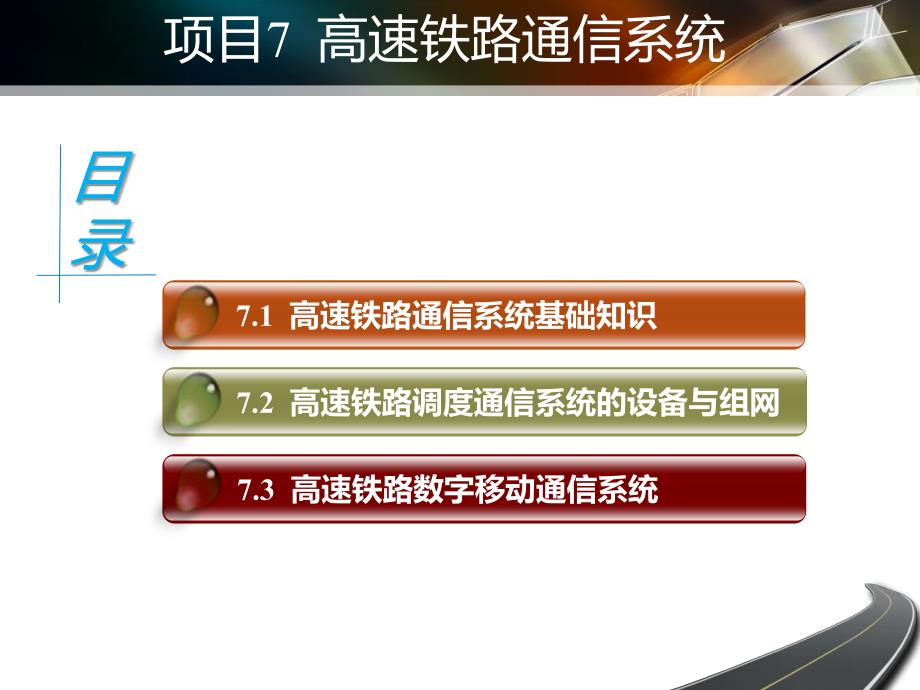 项目7 高速铁路通信系统

目录

7.1 高速铁路通信系统基础知识

7.2 高速铁路调度通信系统的设备与组网

7.3 高速铁路数字移动通信系统